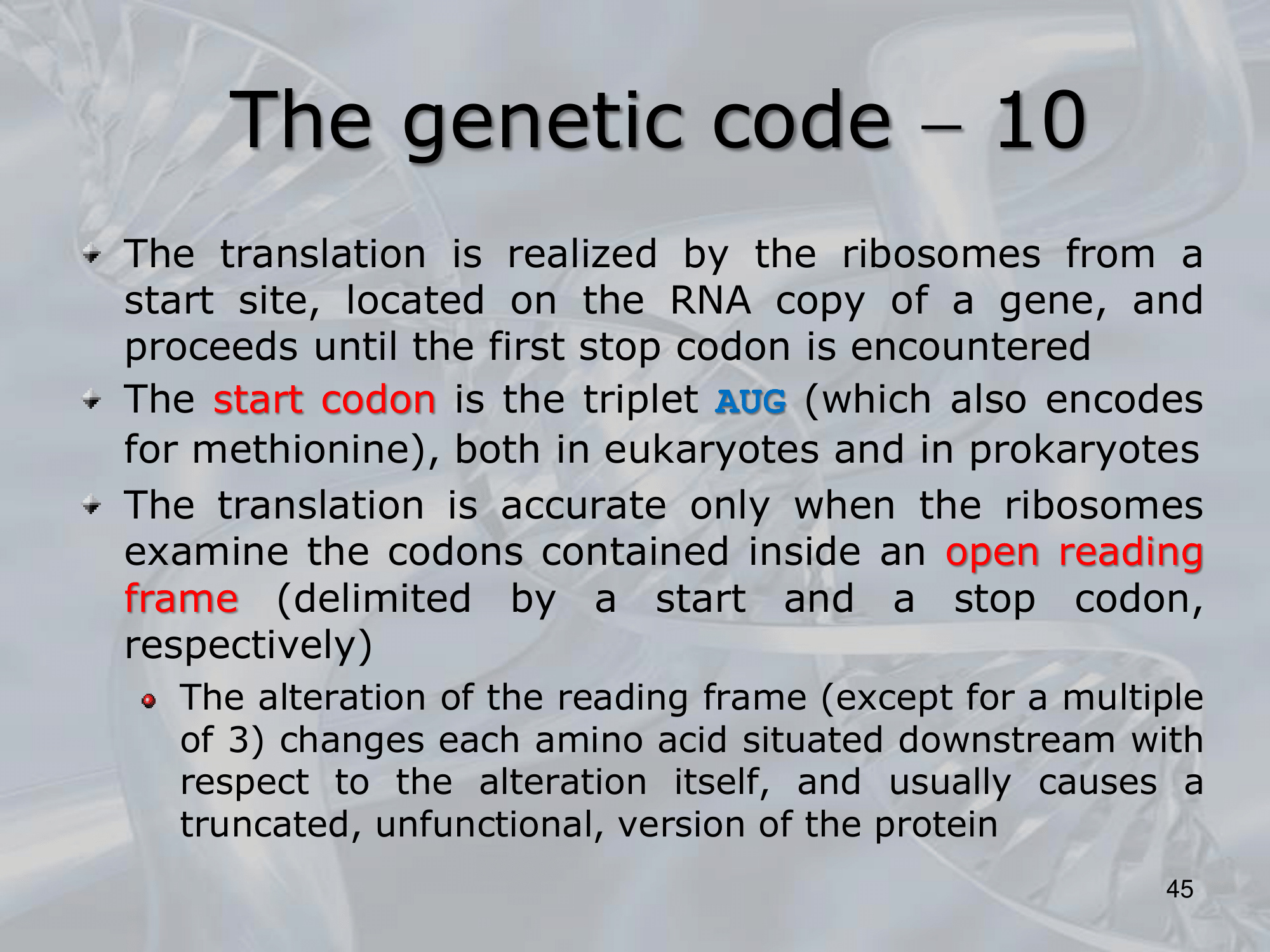 The genetic code – 10

The translation is realized by the ribosomes from a start site, located on the RNA copy of a gene, and proceeds until the first stop codon is encountered

The start codon is the triplet AUG (which also encodes for methionine), both in eukaryotes and in prokaryotes

The translation is accurate only when the ribosomes examine the codons contained inside an open reading frame (delimited by a start and a stop codon, respectively)

The alteration of the reading frame (except for a multiple of 3) changes each amino acid situated downstream with respect to the alteration itself, and usually causes a truncated, unfunctional, version of the protein

45